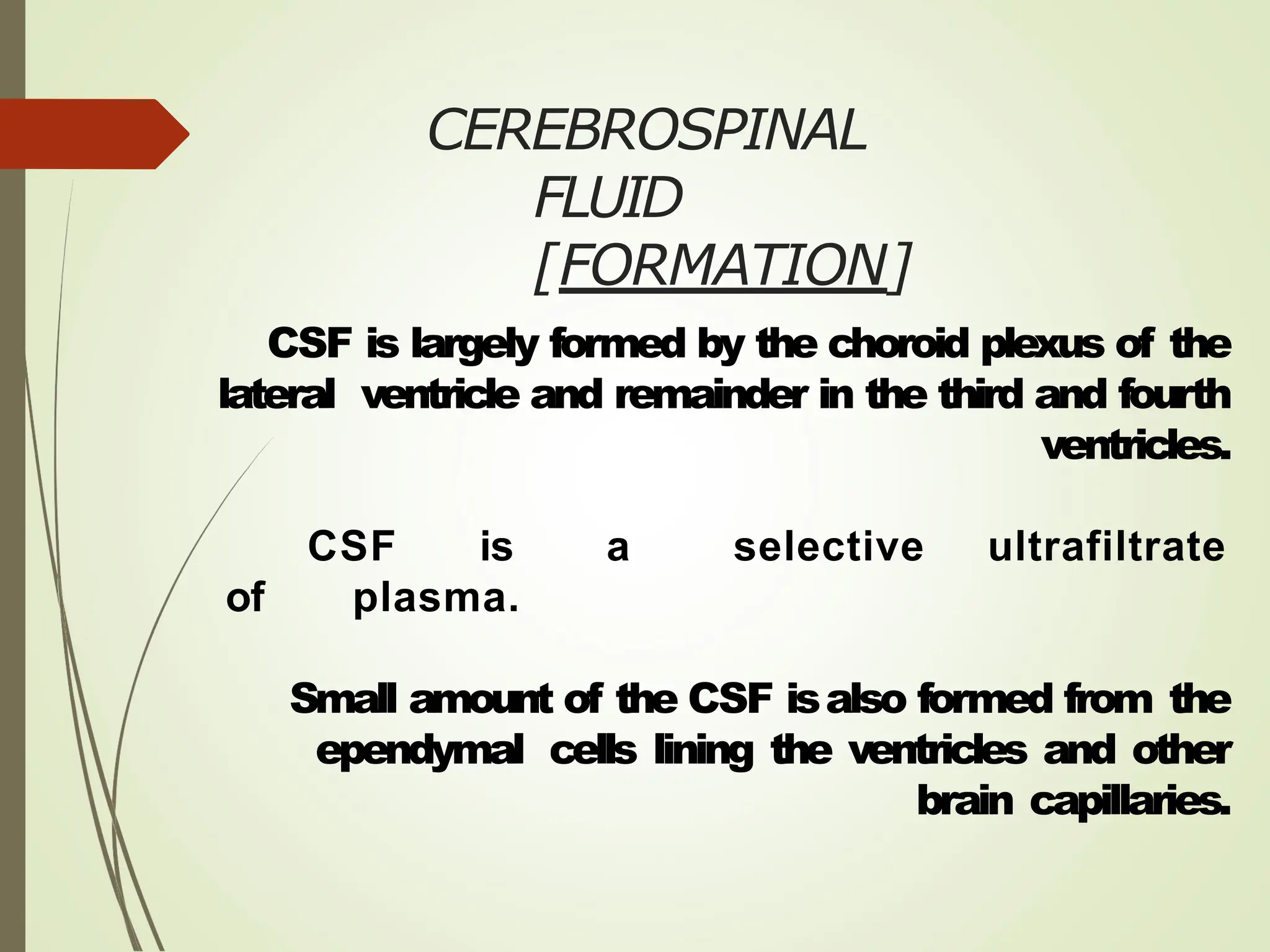 CEREBROSPINAL FLUID [FORMATION]

CSF is largely formed by the choroid plexus of the lateral ventricle and remainder in the third and fourth ventricles.

CSF is a selective ultrafiltrate of plasma.

Small amount of the CSF is also formed from the ependymal cells lining the ventricles and other brain capillaries.